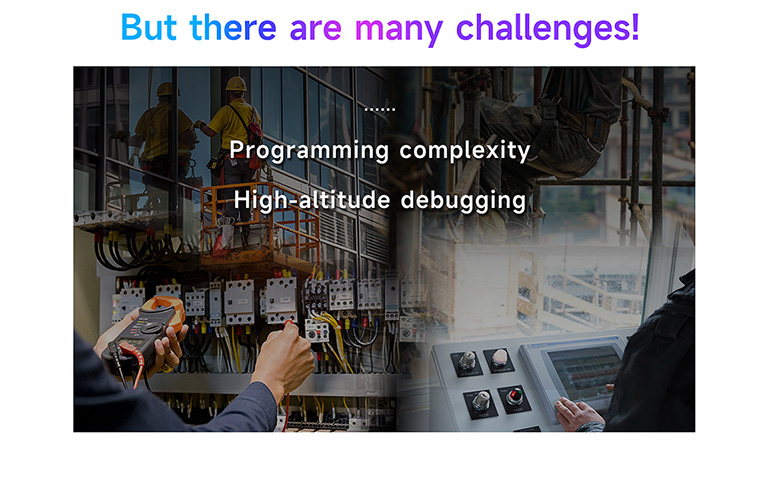 But there are many challenges!

......

Programming complexity

High-altitude debugging